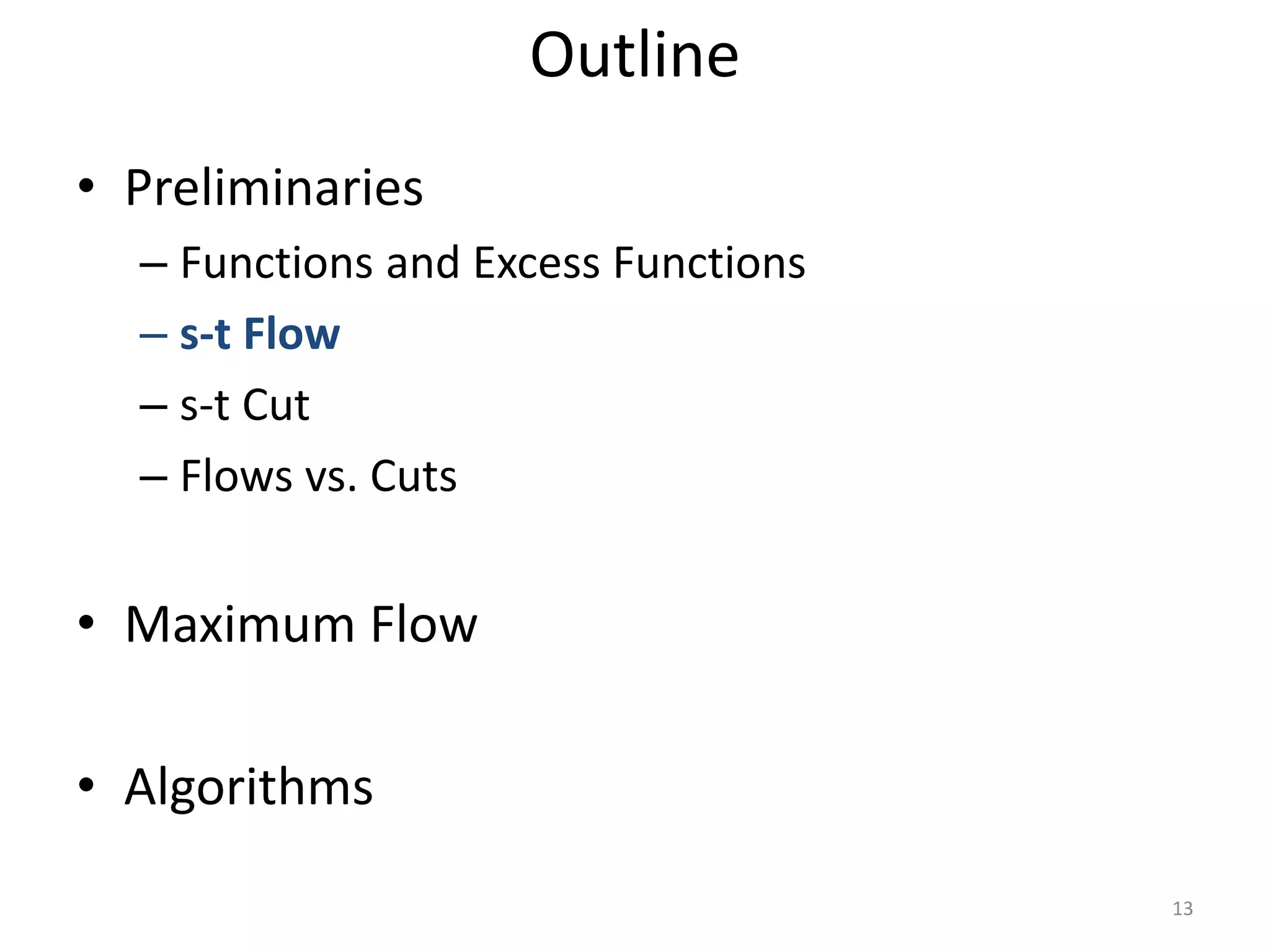 Outline

• Preliminaries
– Functions and Excess Functions
– s-t Flow
– s-t Cut
– Flows vs. Cuts

• Maximum Flow

• Algorithms

13